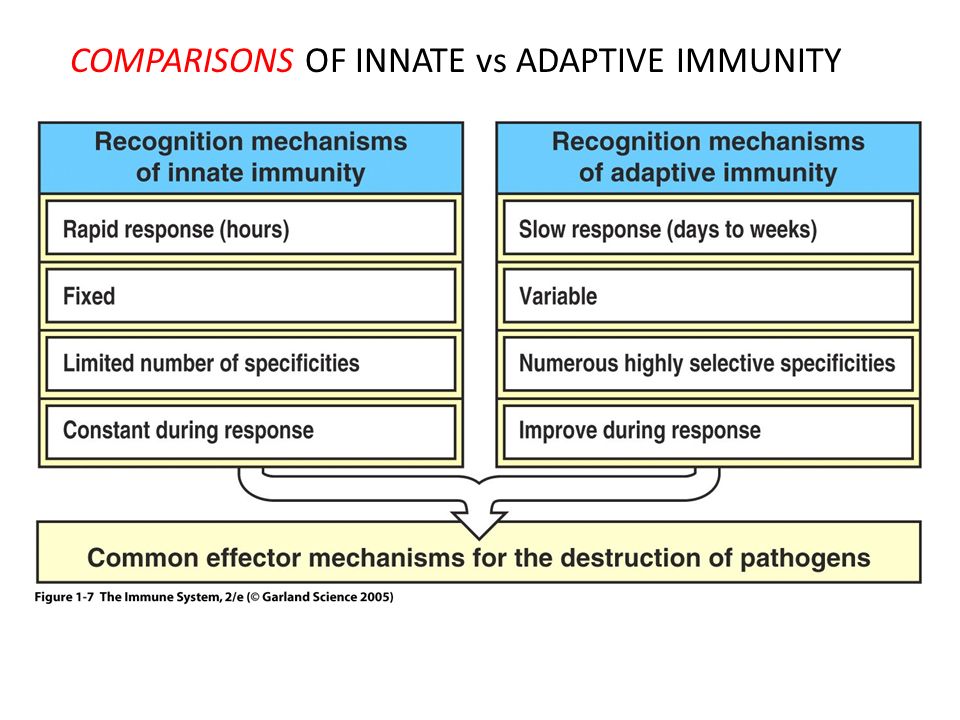 COMPARISONS OF INNATE vs ADAPTIVE IMMUNITY

Recognition mechanisms of innate immunity

Rapid response (hours)

Fixed

Limited number of specificities

Constant during response

Recognition mechanisms of adaptive immunity

Slow response (days to weeks)

Variable

Numerous highly selective specificities

Improve during response

Common effector mechanisms for the destruction of pathogens

Figure 1-7 The Immune System, 2/e (© Garland Science 2005)